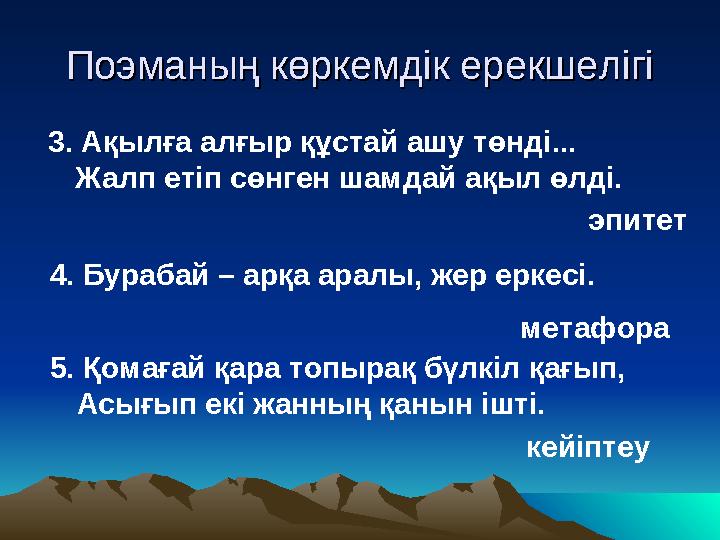 Поэманың көркемдік ерекшелігі

3. Ақылға алғыр құстай ашу төнді...
Жалп етіп сөнген шамдай ақыл өлді.

эпитет

4. Бурабай – арқа аралы, жер еркесі.

метафора

5. Қомағай қара топырақ бүлкіл қағып,
Асығып екі жанның қанын ішті.

кейіптеу